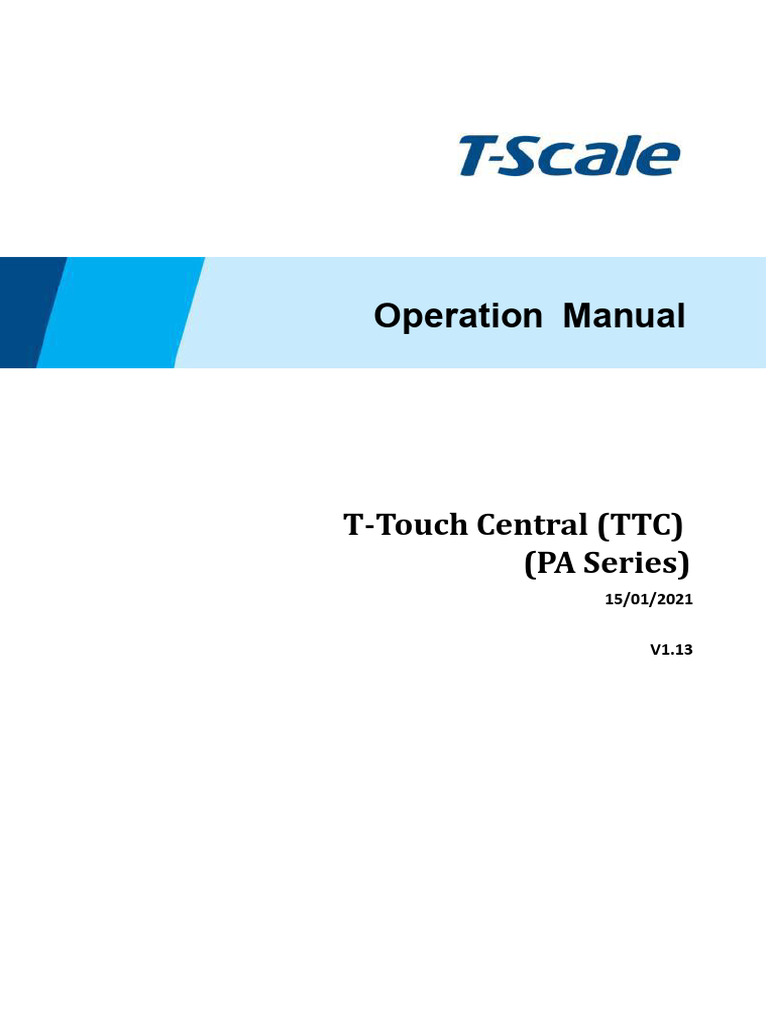 T-Scale

Operation Manual

T-Touch Central (TTC)
(PA Series)

15/01/2021

V1.13